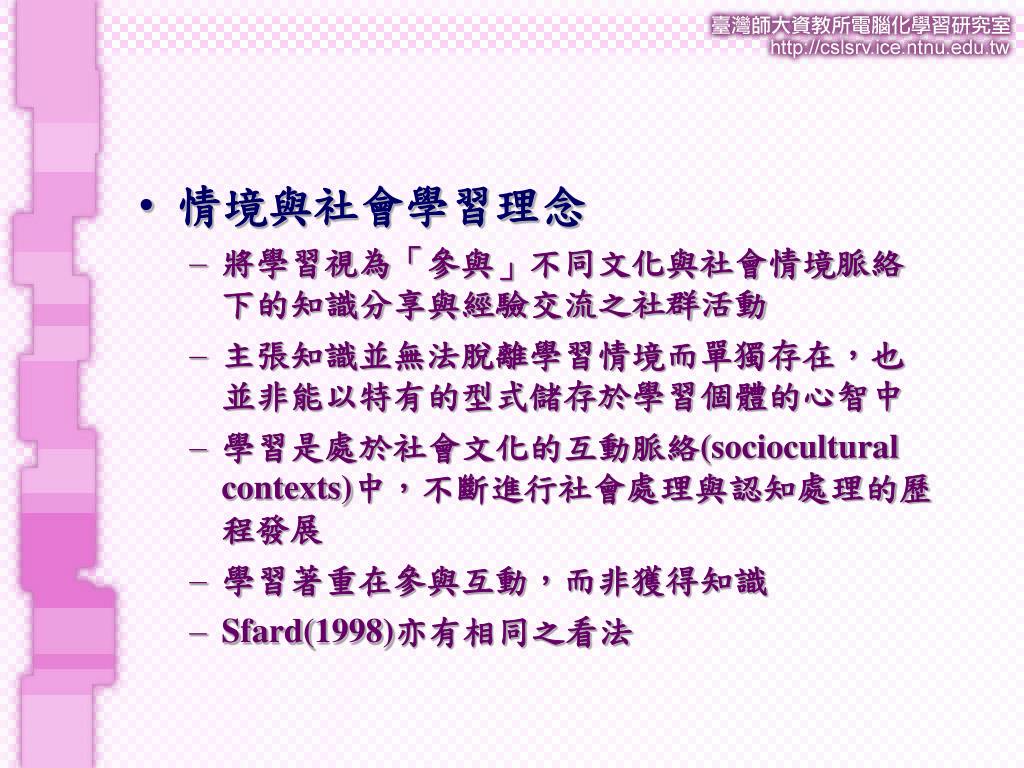 臺灣師大資教所電腦化學習研究室
http://cslsrv.ice.ntnu.edu.tw

• 情境與社會學習理念
– 將學習視為「參與」不同文化與社會情境脈絡下的知識分享與經驗交流之社群活動
– 主張知識並無法脫離學習情境而單獨存在，也並非能以特有的型式儲存於學習個體的心智中
– 學習是處於社會文化的互動脈絡(sociocultural contexts)中，不斷進行社會處理與認知處理的歷程發展
– 學習著重在參與互動，而非獲得知識
– Sfard(1998)亦有相同之看法